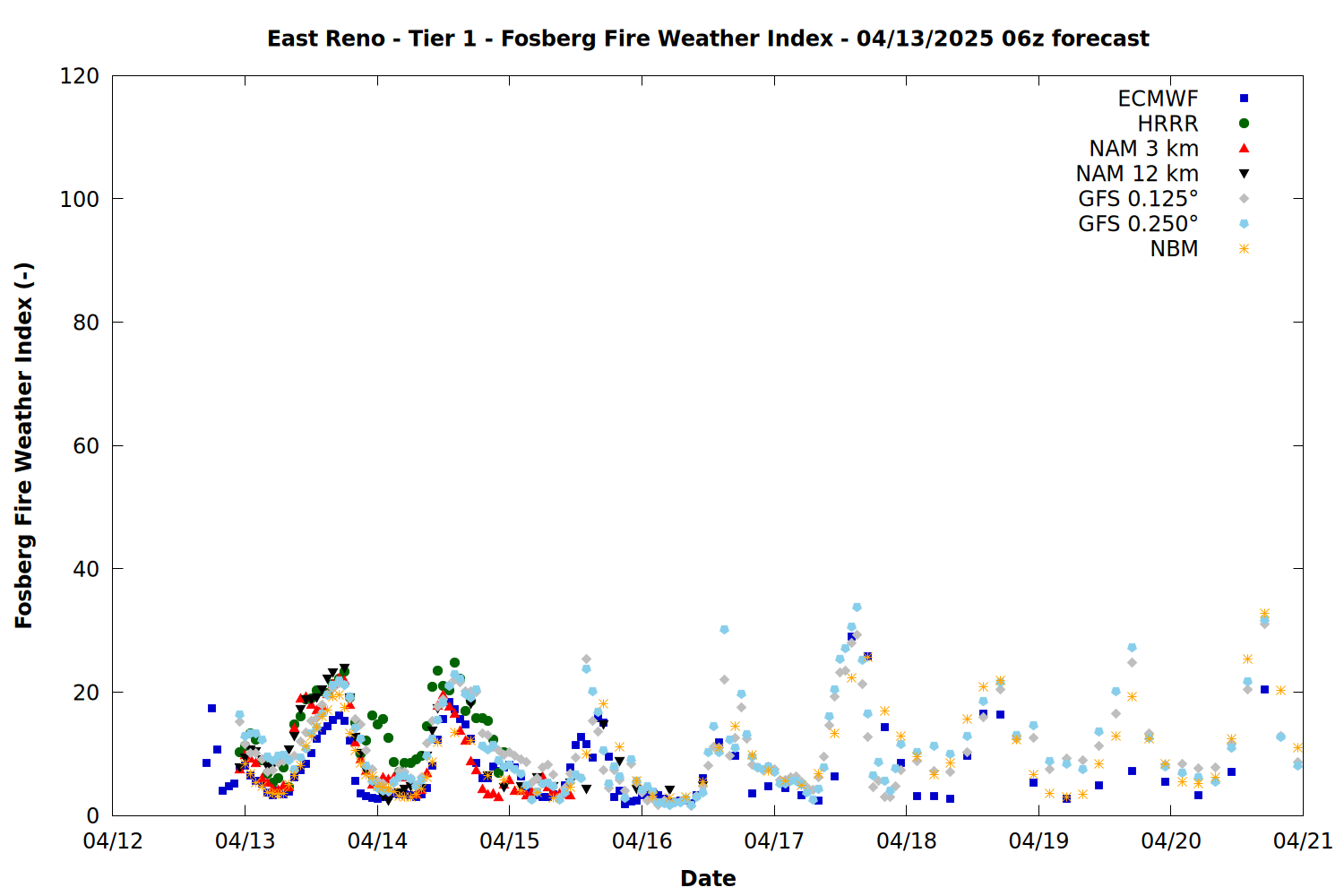 East Reno - Tier 1 - Fosberg Fire Weather Index - 04/13/2025 06z forecast

ECMWF
HRRR
NAM 3 km
NAM 12 km
GFS 0.125°
GFS 0.250°
NBM

Fosberg Fire Weather Index (-)

120
100
80
60
40
20
0

04/12
04/13
04/14
04/15
04/16
04/17
04/18
04/19
04/20
04/21

Date